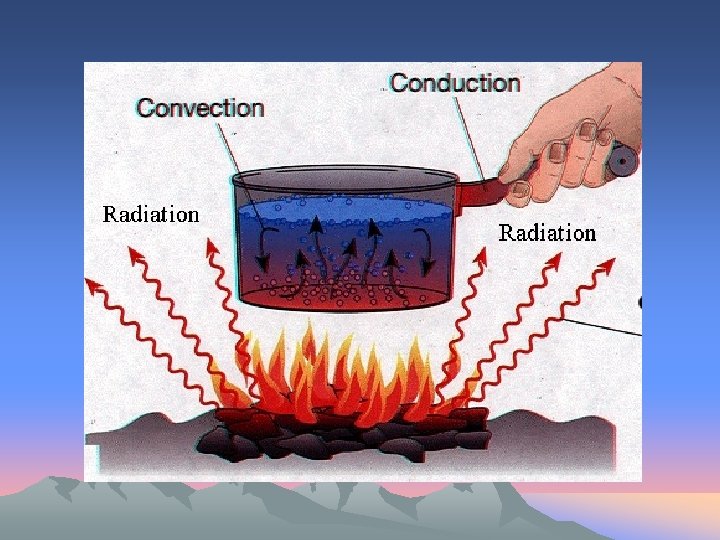 Conduction

Convection

Radiation

Radiation